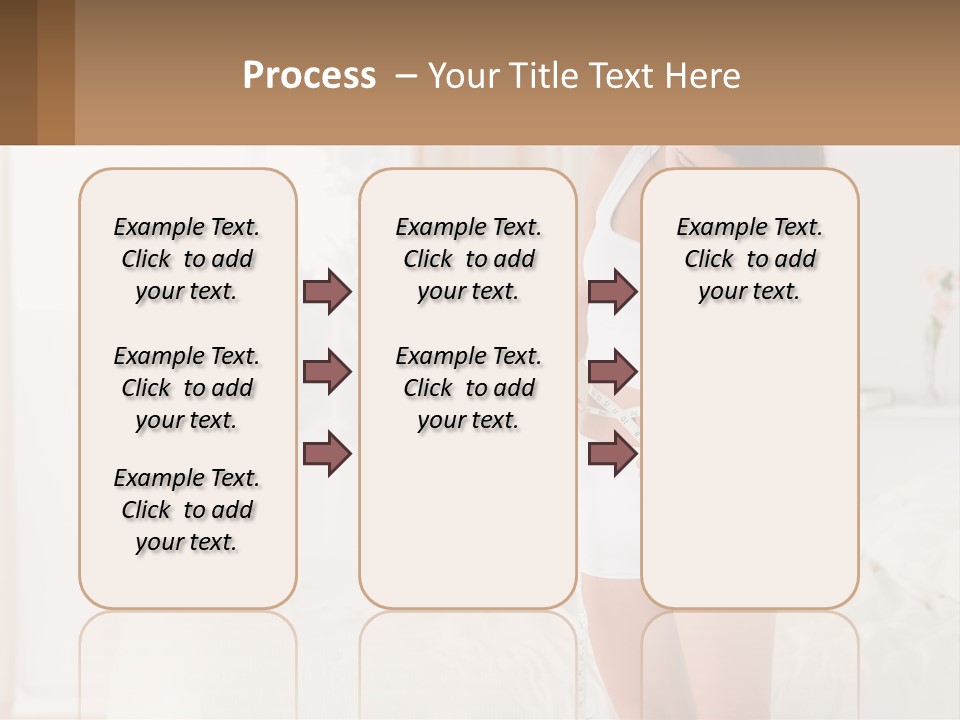 Process – Your Title Text Here

Example Text. Click to add your text.

Example Text. Click to add your text.

Example Text. Click to add your text.

Example Text. Click to add your text.

Example Text. Click to add your text.

Example Text. Click to add your text.